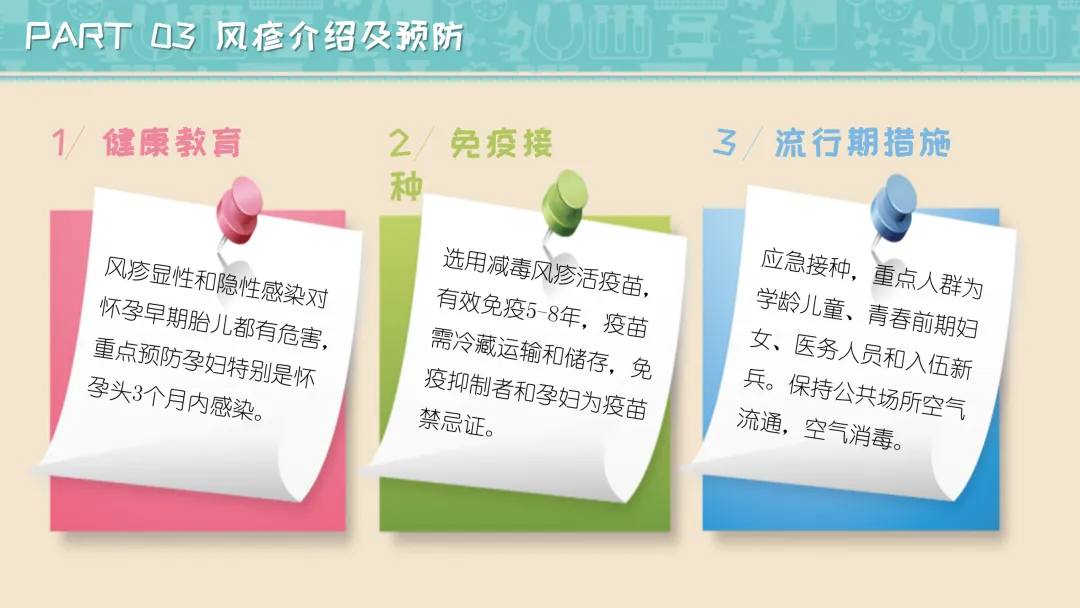 PART 03 风疹介绍及预防

1/ 健康教育

风疹显性和隐性感染对怀孕早期胎儿都有危害，重点预防孕妇特别是怀孕头3个月内感染。

2/ 免疫接种

选用减毒风疹活疫苗，有效免疫5-8年，疫苗需冷藏运输和储存，免疫抑制者和孕妇为疫苗禁忌证。

3/ 流行期措施

应急接种，重点人群为学龄儿童、青春前期妇女、医务人员和入伍新兵。保持公共场所空气流通，空气消毒。